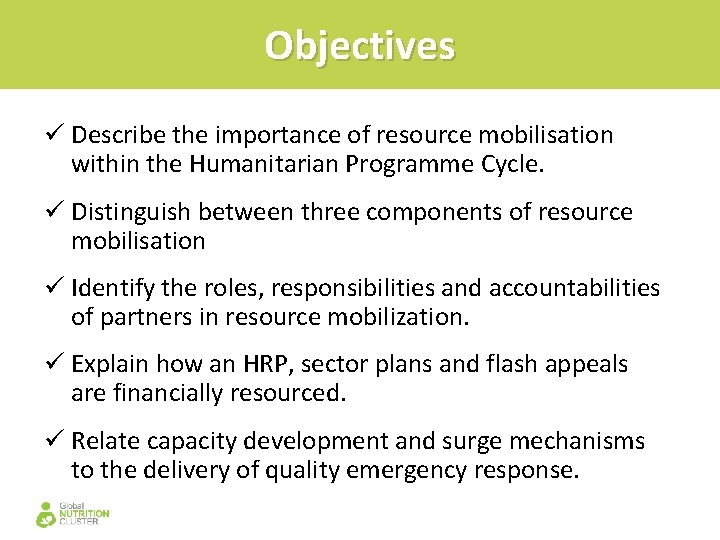 Objectives

✓ Describe the importance of resource mobilisation within the Humanitarian Programme Cycle.

✓ Distinguish between three components of resource mobilisation

✓ Identify the roles, responsibilities and accountabilities of partners in resource mobilization.

✓ Explain how an HRP, sector plans and flash appeals are financially resourced.

✓ Relate capacity development and surge mechanisms to the delivery of quality emergency response.

Global NUTRITION CLUSTER